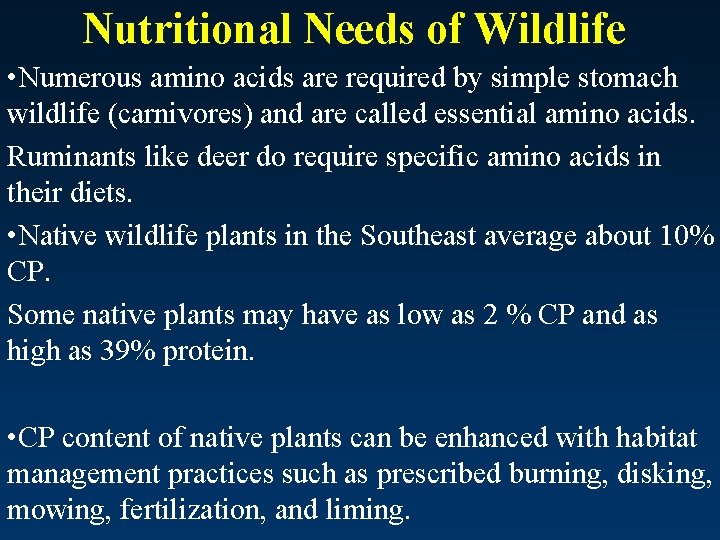 Nutritional Needs of Wildlife

•Numerous amino acids are required by simple stomach wildlife (carnivores) and are called essential amino acids.

Ruminants like deer do require specific amino acids in their diets.

•Native wildlife plants in the Southeast average about 10% CP.

Some native plants may have as low as 2 % CP and as high as 39% protein.

•CP content of native plants can be enhanced with habitat management practices such as prescribed burning, disking, mowing, fertilization, and liming.